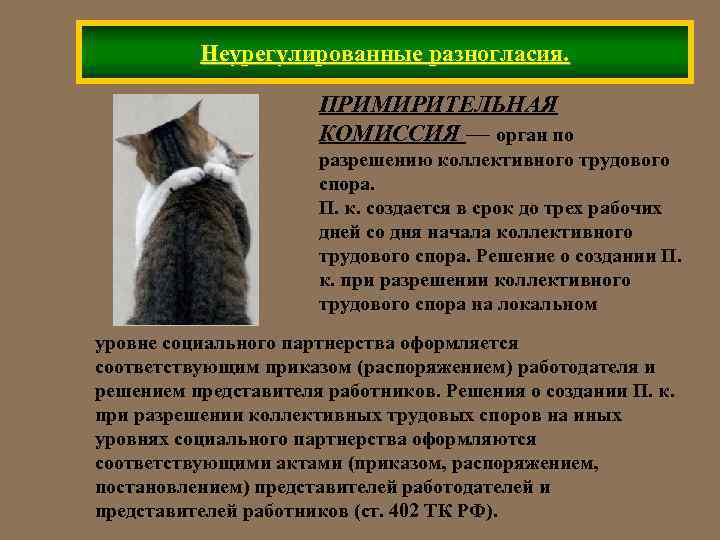 Неурегулированные разногласия.

ПРИМИРИТЕЛЬНАЯ КОМИССИЯ — орган по разрешению коллективного трудового спора.
П. к. создается в срок до трех рабочих дней со дня начала коллективного трудового спора. Решение о создании П. к. при разрешении коллективного трудового спора на локальном уровне социального партнерства оформляется соответствующим приказом (распоряжением) работодателя и решением представителя работников. Решения о создании П. к. при разрешении коллективных трудовых споров на иных уровнях социального партнерства оформляются соответствующими актами (приказом, распоряжением, постановлением) представителей работодателей и представителей работников (ст. 402 ТК РФ).